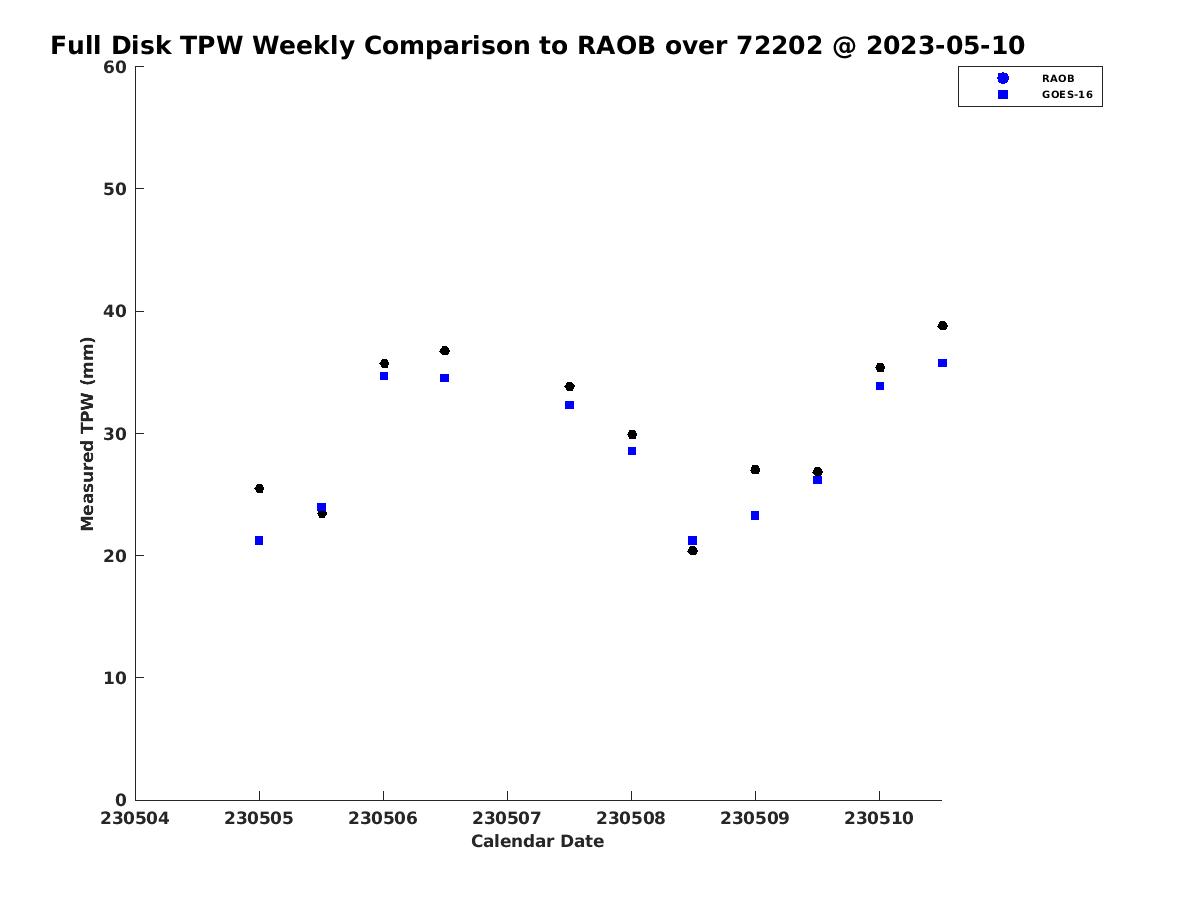 Full Disk TPW Weekly Comparison to RAOB over 72202 @ 2023-05-10

RAOB
GOES-16

Measured TPW (mm)

60
50
40
30
20
10
0

230504
230505
230506
230507
230508
230509
230510

Calendar Date